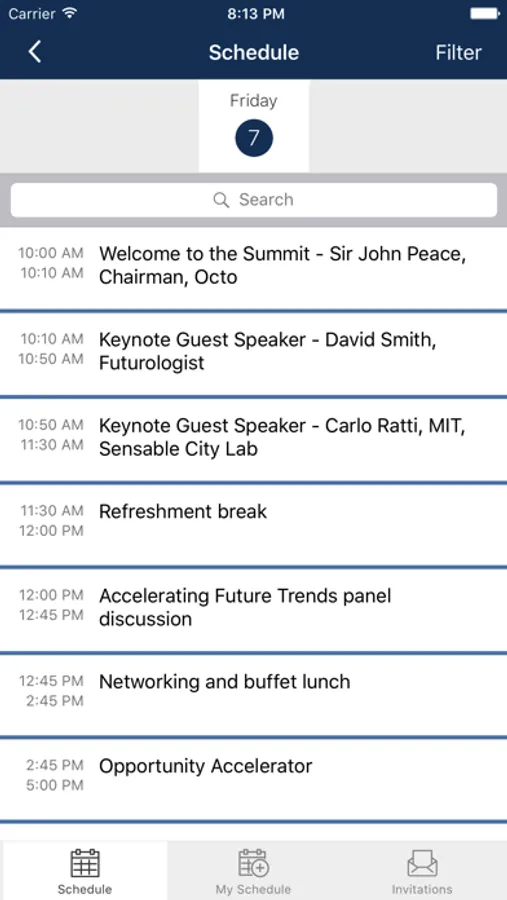 Carrier 8:13 PM

Schedule Filter

Friday
7

Search

10:00 AM 10:10 AM Welcome to the Summit - Sir John Peace, Chairman, Octo

10:10 AM 10:50 AM Keynote Guest Speaker - David Smith, Futurologist

10:50 AM 11:30 AM Keynote Guest Speaker - Carlo Ratti, MIT, Sensable City Lab

11:30 AM 12:00 PM Refreshment break

12:00 PM 12:45 PM Accelerating Future Trends panel discussion

12:45 PM 2:45 PM Networking and buffet lunch

2:45 PM 5:00 PM Opportunity Accelerator

Schedule My Schedule Invitations